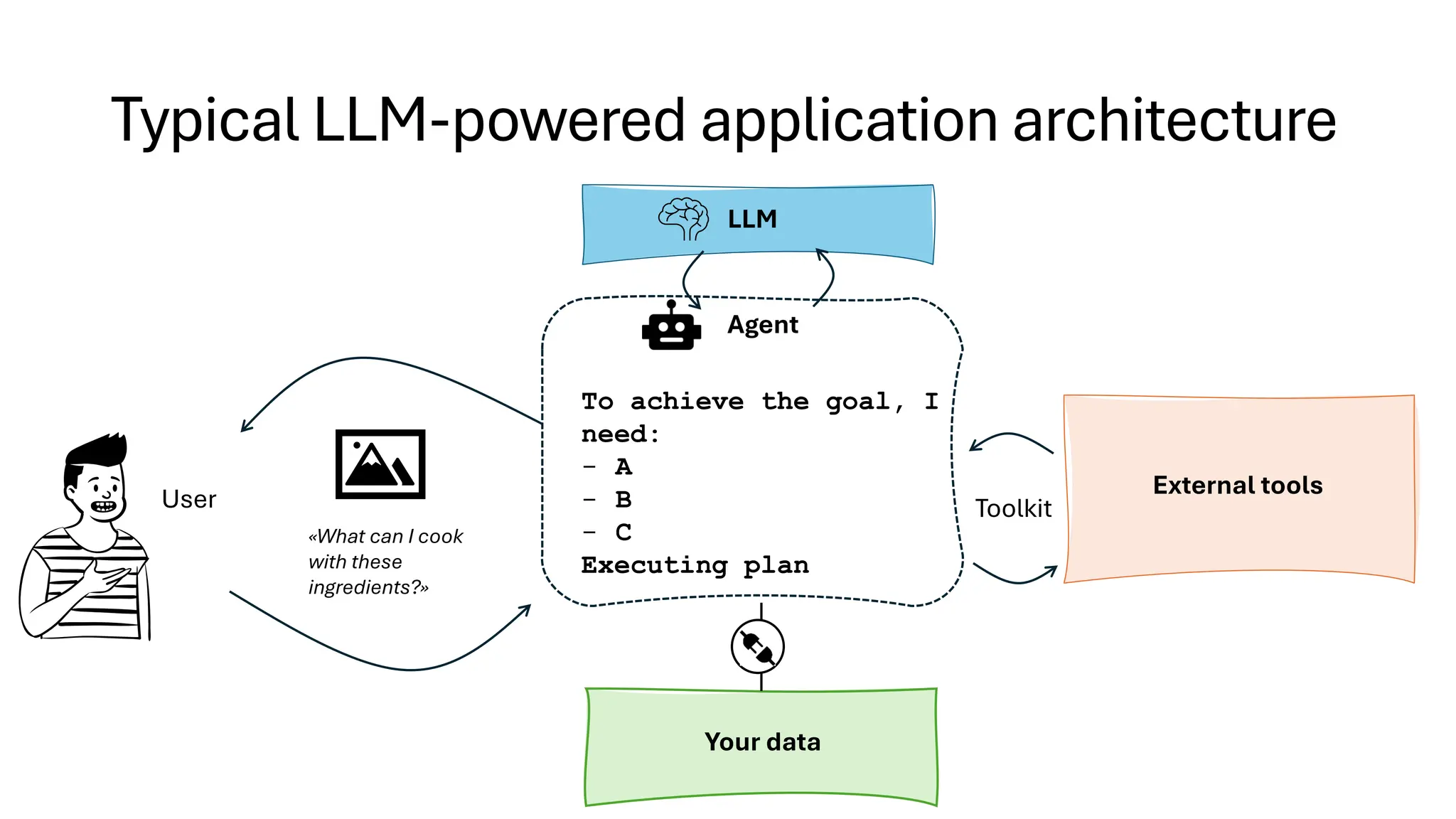 Typical LLM-powered application architecture

LLM

Agent

To achieve the goal, I need:
- A
- B
- C
Executing plan

User

«What can I cook with these ingredients?»

Toolkit

External tools

Your data